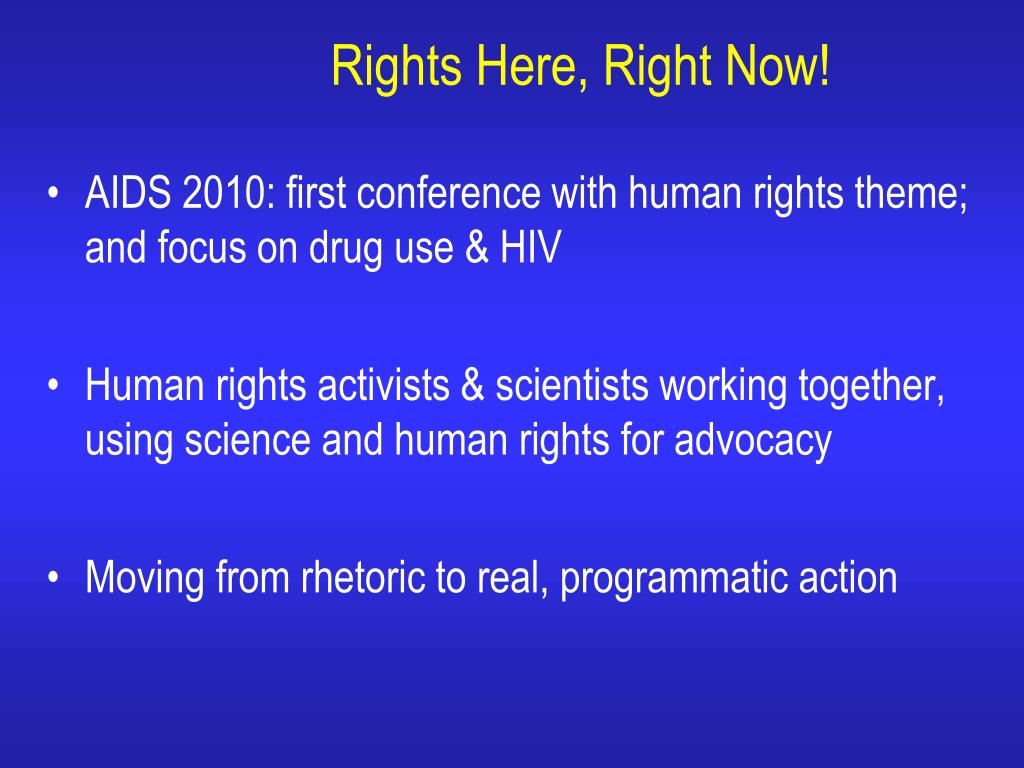 Rights Here, Right Now!

• AIDS 2010: first conference with human rights theme; and focus on drug use & HIV

• Human rights activists & scientists working together, using science and human rights for advocacy

• Moving from rhetoric to real, programmatic action